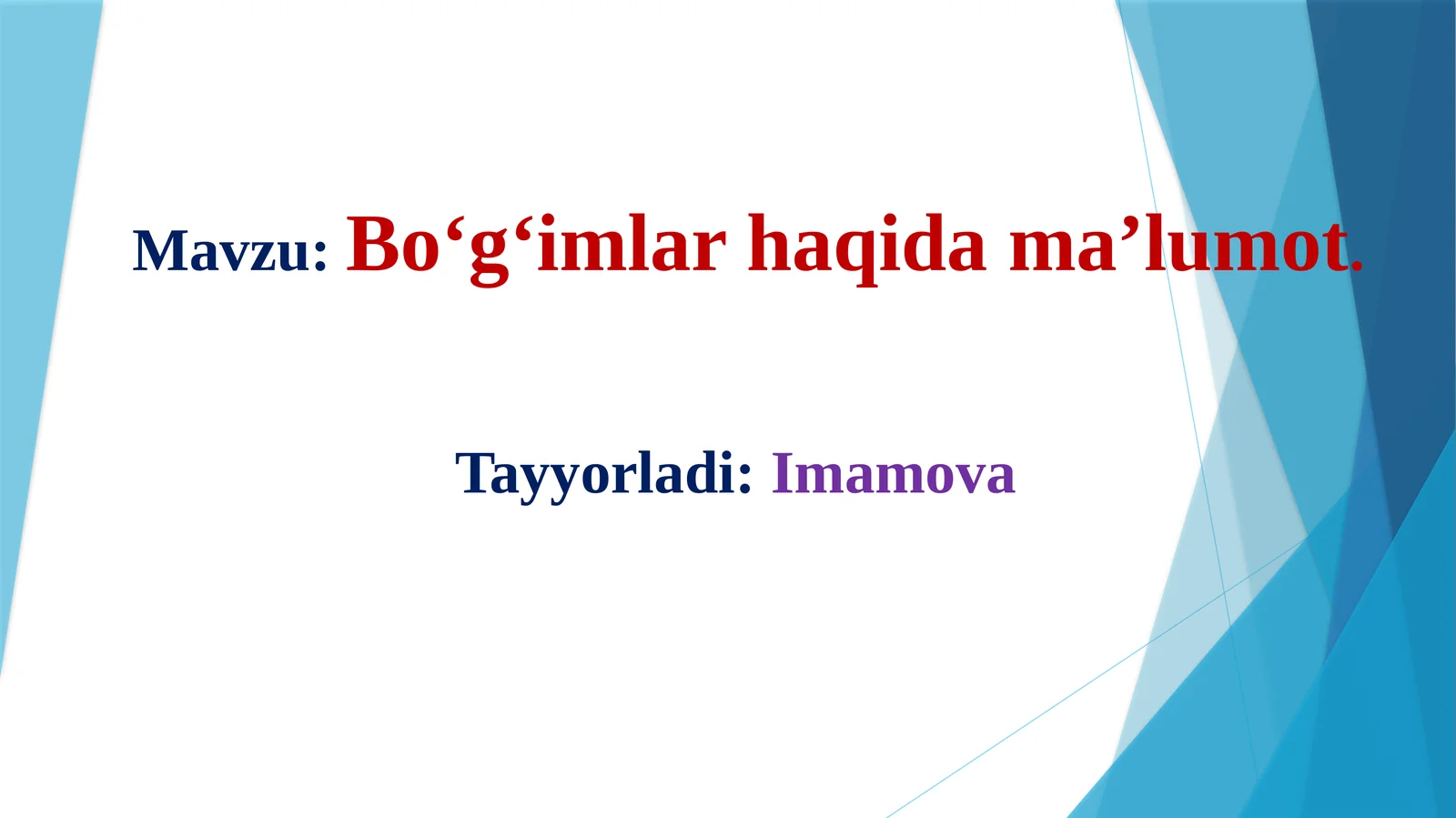 Mavzu: Bo‘g‘imlar haqida ma’lumot.

Tayyorladi: Imamova